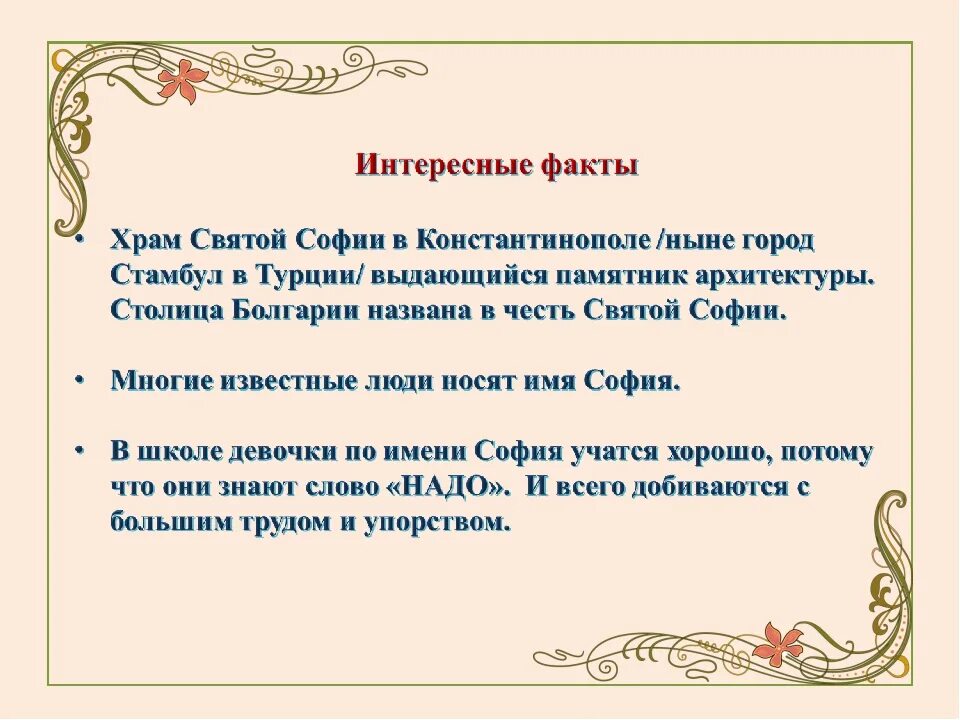 Интересные факты

• Храм Святой Софии в Константинополе /ныне город Стамбул в Турции/ выдающийся памятник архитектуры. Столица Болгарии названа в честь Святой Софии.

• Многие известные люди носят имя София.

• В школе девочки по имени София учатся хорошо, потому что они знают слово «НАДО». И всего добиваются с большим трудом и упорством.